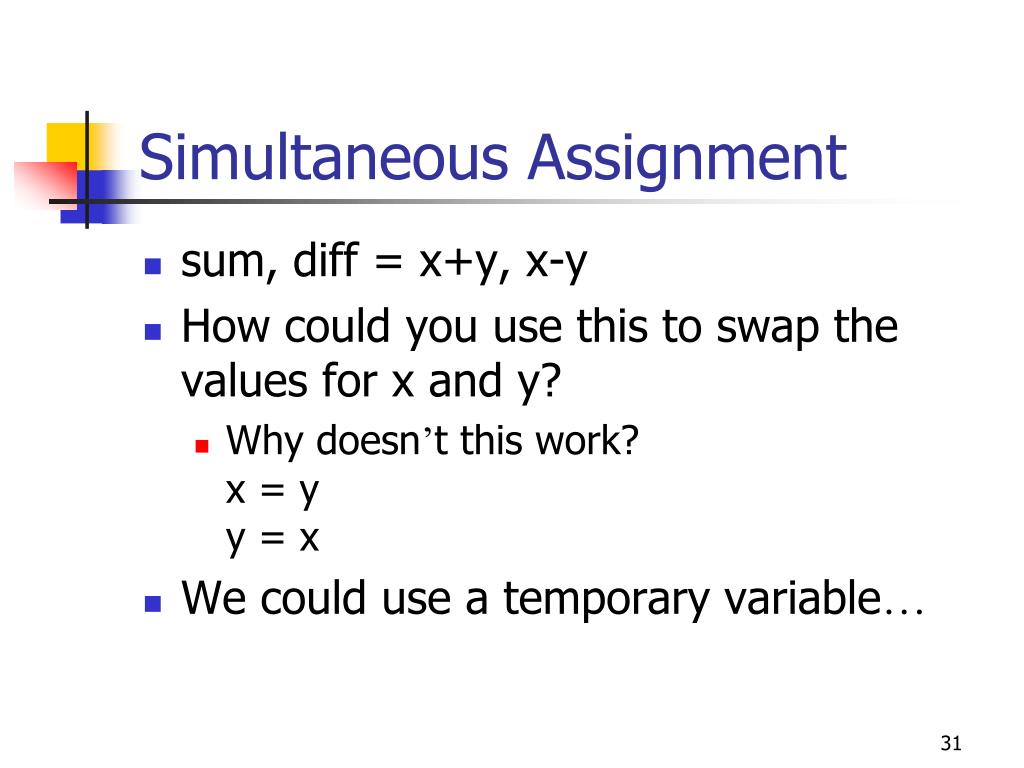 Simultaneous Assignment

sum, diff = x+y, x-y

How could you use this to swap the values for x and y?

Why doesn’t this work?
x = y
y = x

We could use a temporary variable…

31